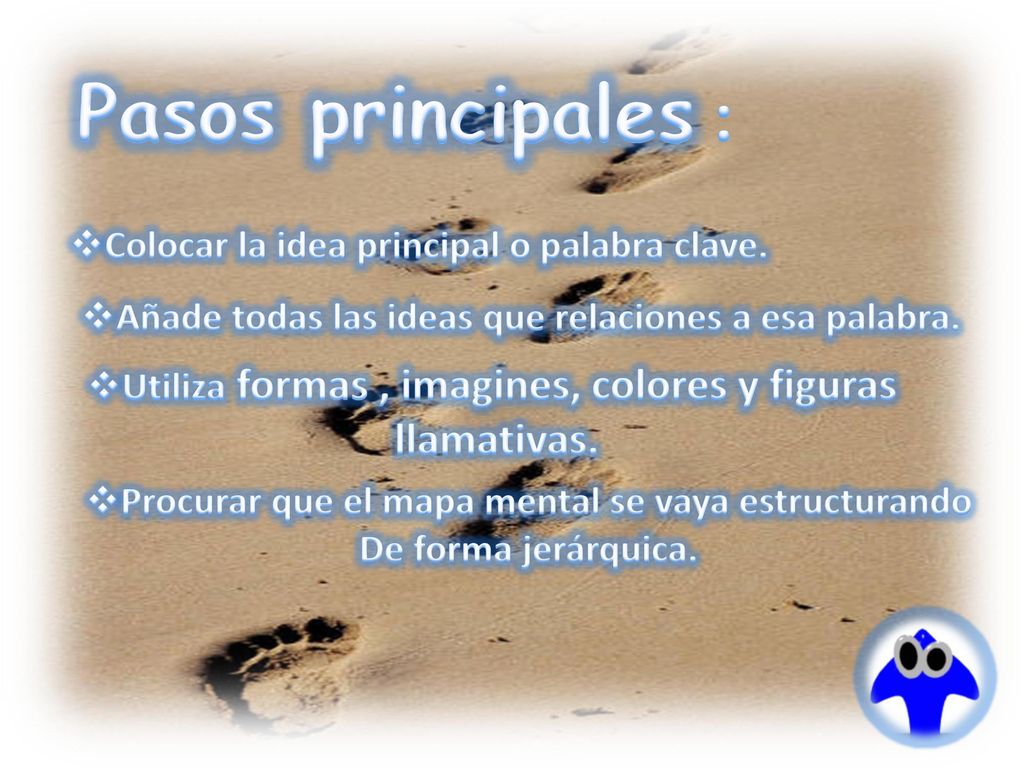 Pasos principales :

❖Colocar la idea principal o palabra clave.

❖Añade todas las ideas que relaciones a esa palabra.

❖Utiliza formas , imagines, colores y figuras llamativas.

❖Procurar que el mapa mental se vaya estructurando De forma jerárquica.